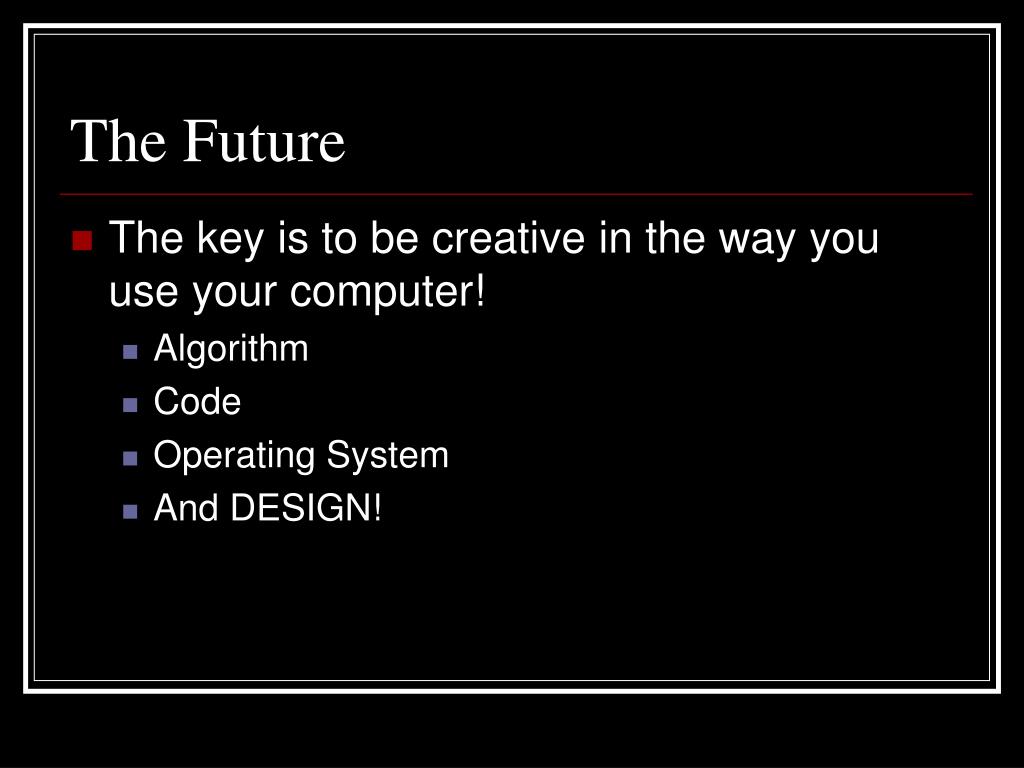 The Future

The key is to be creative in the way you use your computer!

Algorithm

Code

Operating System

And DESIGN!